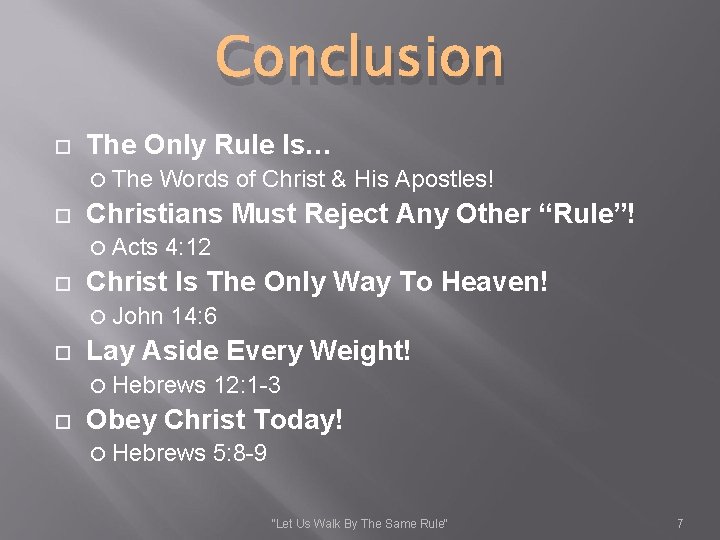 Conclusion

The Only Rule Is…

The Words of Christ & His Apostles!

Christians Must Reject Any Other “Rule”!

Acts 4:12

Christ Is The Only Way To Heaven!

John 14:6

Lay Aside Every Weight!

Hebrews 12:1-3

Obey Christ Today!

Hebrews 5:8-9

"Let Us Walk By The Same Rule"

7